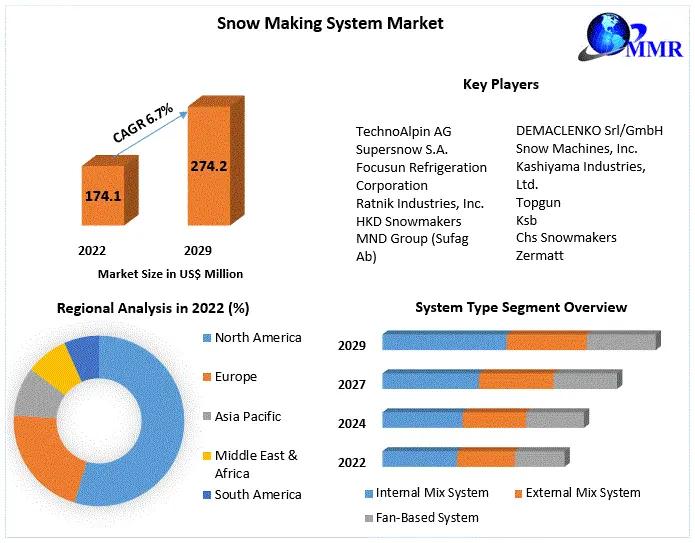 Snow Making System Market

MMR

CAGR 6.7%

174.1

274.2

2022

2029

Market Size in US$ Million

Key Players

TechnoAlpin AG
Supersnow S.A.
Focusun Refrigeration Corporation
Ratnik Industries, Inc.
HKD Snowmakers
MND Group (Sufag Ab)

DEMACLENKO Srl/GmbH
Snow Machines, Inc.
Kashiyama Industries, Ltd.
Topgun
Ksb
Chs Snowmakers
Zermatt

Regional Analysis in 2022 (%)

North America
Europe
Asia Pacific
Middle East & Africa
South America

System Type Segment Overview

2029
2027
2024
2022

Internal Mix System
External Mix System
Fan-Based System